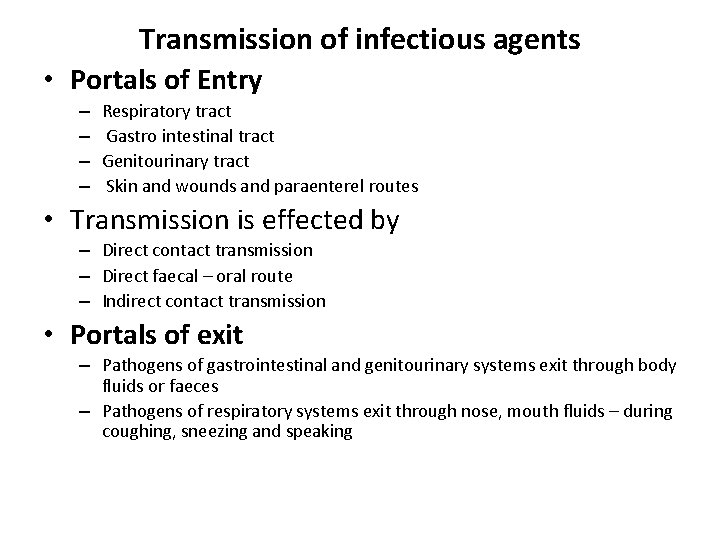 Transmission of infectious agents

• Portals of Entry
  – Respiratory tract
  – Gastro intestinal tract
  – Genitourinary tract
  – Skin and wounds and paraenterel routes

• Transmission is effected by
  – Direct contact transmission
  – Direct faecal – oral route
  – Indirect contact transmission

• Portals of exit
  – Pathogens of gastrointestinal and genitourinary systems exit through body fluids or faeces
  – Pathogens of respiratory systems exit through nose, mouth fluids – during coughing, sneezing and speaking